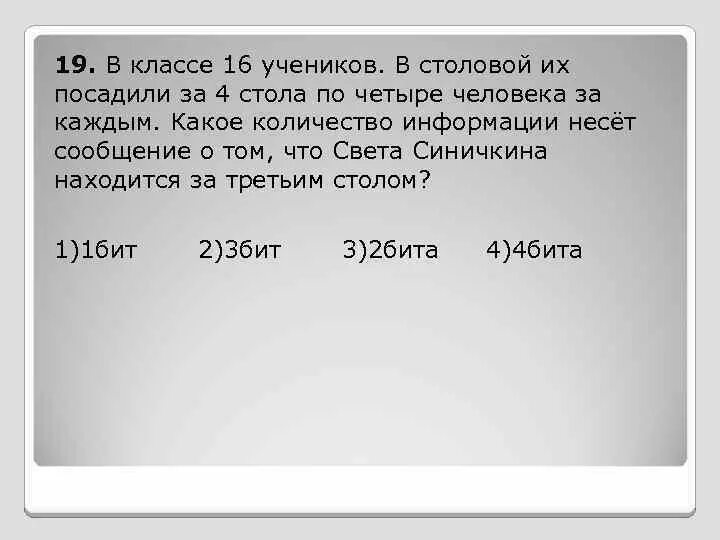 **19.** В классе 16 учеников. В столовой их посадили за 4 стола по четыре человека за каждым. Какое количество информации несёт сообщение о том, что Света Синичкина находится за третьим столом?

1)1бит 2)3бит 3)2бита 4)4бита